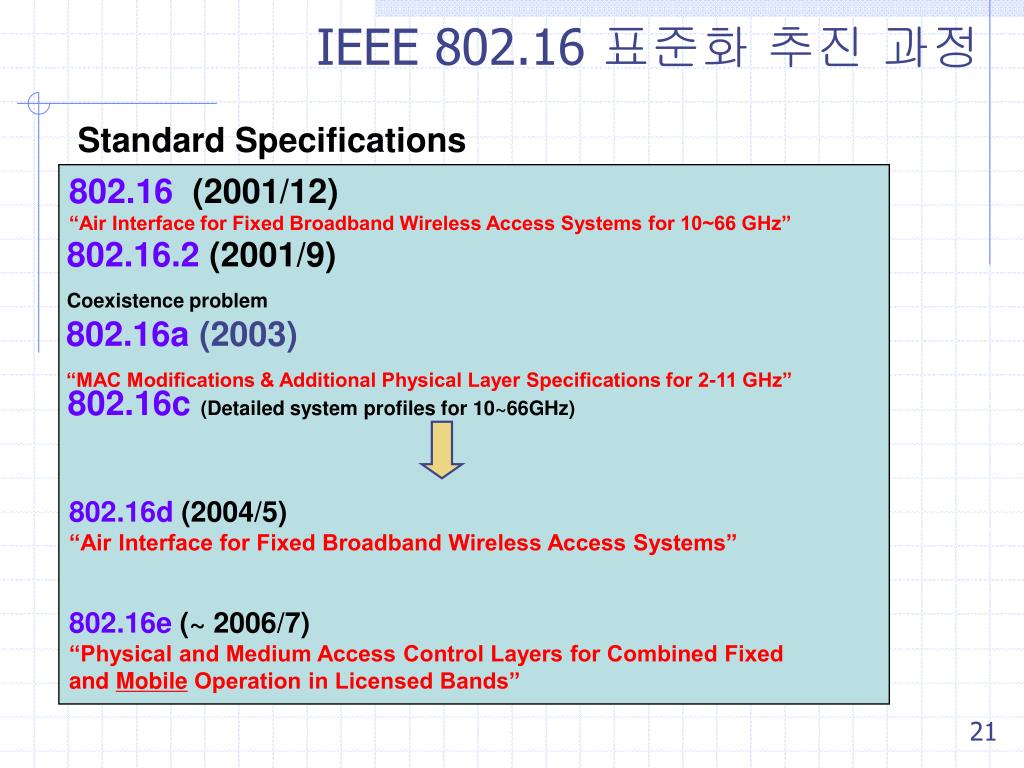 IEEE 802.16 표준화 추진 과정

Standard Specifications

802.16 (2001/12)
“Air Interface for Fixed Broadband Wireless Access Systems for 10~66 GHz”

802.16.2 (2001/9)

Coexistence problem

802.16a (2003)

“MAC Modifications & Additional Physical Layer Specifications for 2-11 GHz”

802.16c (Detailed system profiles for 10~66GHz)

802.16d (2004/5)
“Air Interface for Fixed Broadband Wireless Access Systems”

802.16e (~ 2006/7)
“Physical and Medium Access Control Layers for Combined Fixed and Mobile Operation in Licensed Bands”

21